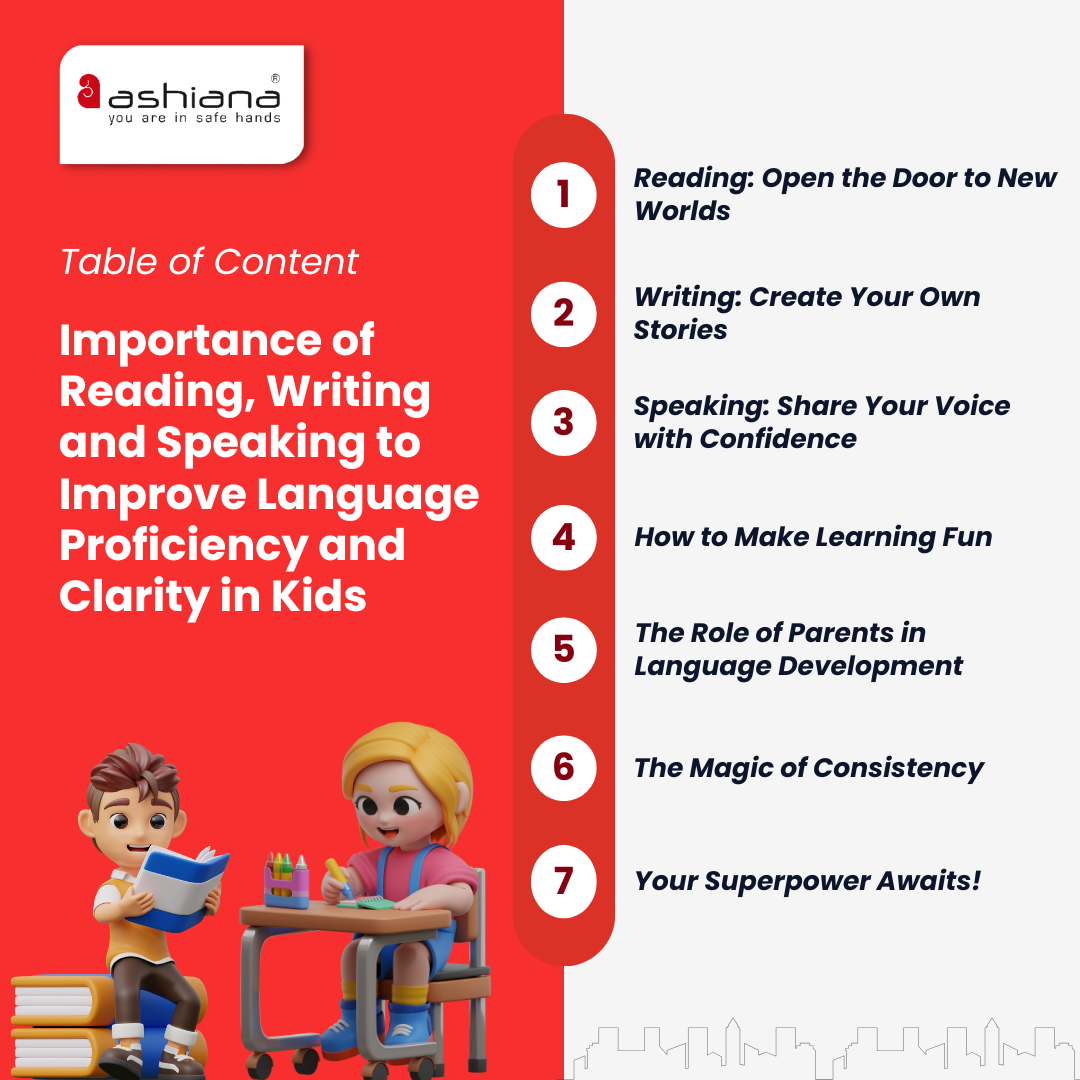 ashiana®
you are in safe hands

Table of Content

Importance of Reading, Writing and Speaking to Improve Language Proficiency and Clarity in Kids

1 Reading: Open the Door to New Worlds

2 Writing: Create Your Own Stories

3 Speaking: Share Your Voice with Confidence

4 How to Make Learning Fun

5 The Role of Parents in Language Development

6 The Magic of Consistency

7 Your Superpower Awaits!